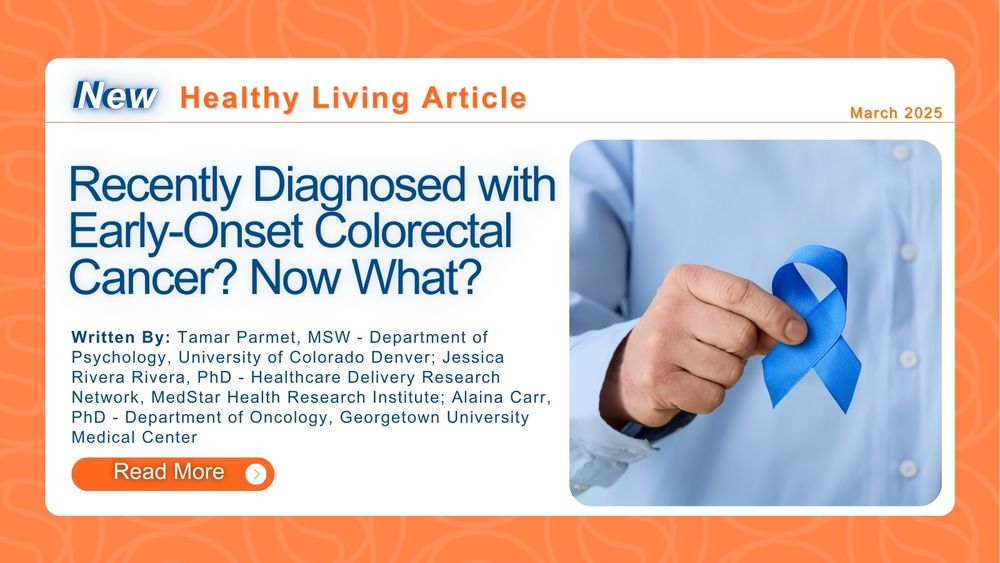 New Healthy Living Article

March 2025

Recently Diagnosed with Early-Onset Colorectal Cancer? Now What?

Written By: Tamar Parmet, MSW - Department of Psychology, University of Colorado Denver; Jessica Rivera Rivera, PhD - Healthcare Delivery Research Network, MedStar Health Research Institute; Alaina Carr, PhD - Department of Oncology, Georgetown University Medical Center

Read More